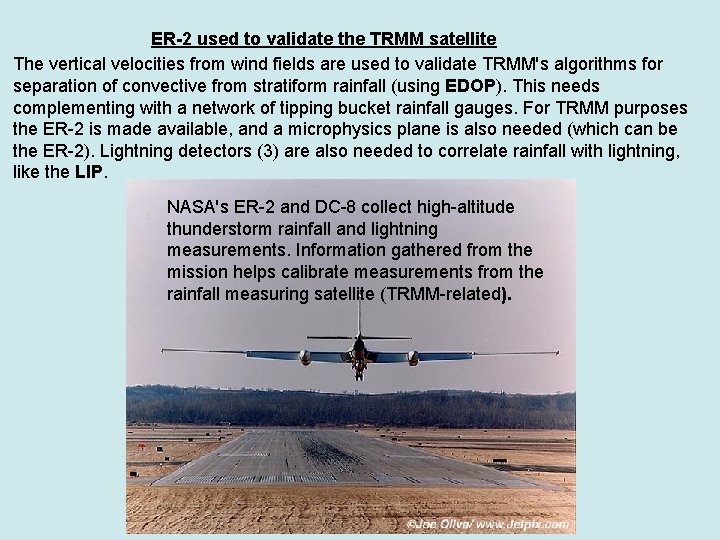 ER-2 used to validate the TRMM satellite

The vertical velocities from wind fields are used to validate TRMM's algorithms for separation of convective from stratiform rainfall (using EDOP). This needs complementing with a network of tipping bucket rainfall gauges. For TRMM purposes the ER-2 is made available, and a microphysics plane is also needed (which can be the ER-2). Lightning detectors (3) are also needed to correlate rainfall with lightning, like the LIP.

NASA's ER-2 and DC-8 collect high-altitude thunderstorm rainfall and lightning measurements. Information gathered from the mission helps calibrate measurements from the rainfall measuring satellite (TRMM-related).

©Joe Oliva/ www.Jetpix.com